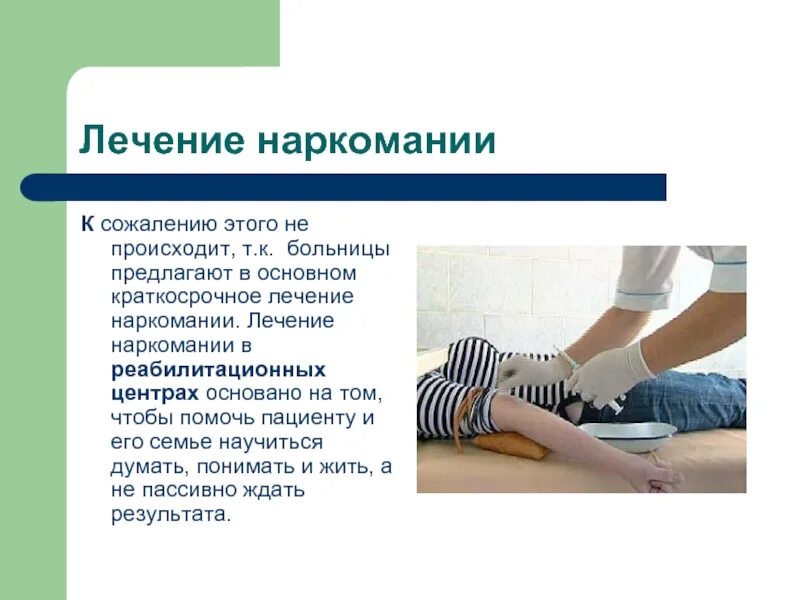 Лечение наркомании

К сожалению этого не происходит, т.к. больницы предлагают в основном краткосрочное лечение наркомании. Лечение наркомании в реабилитационных центрах основано на том, чтобы помочь пациенту и его семье научиться думать, понимать и жить, а не пассивно ждать результата.